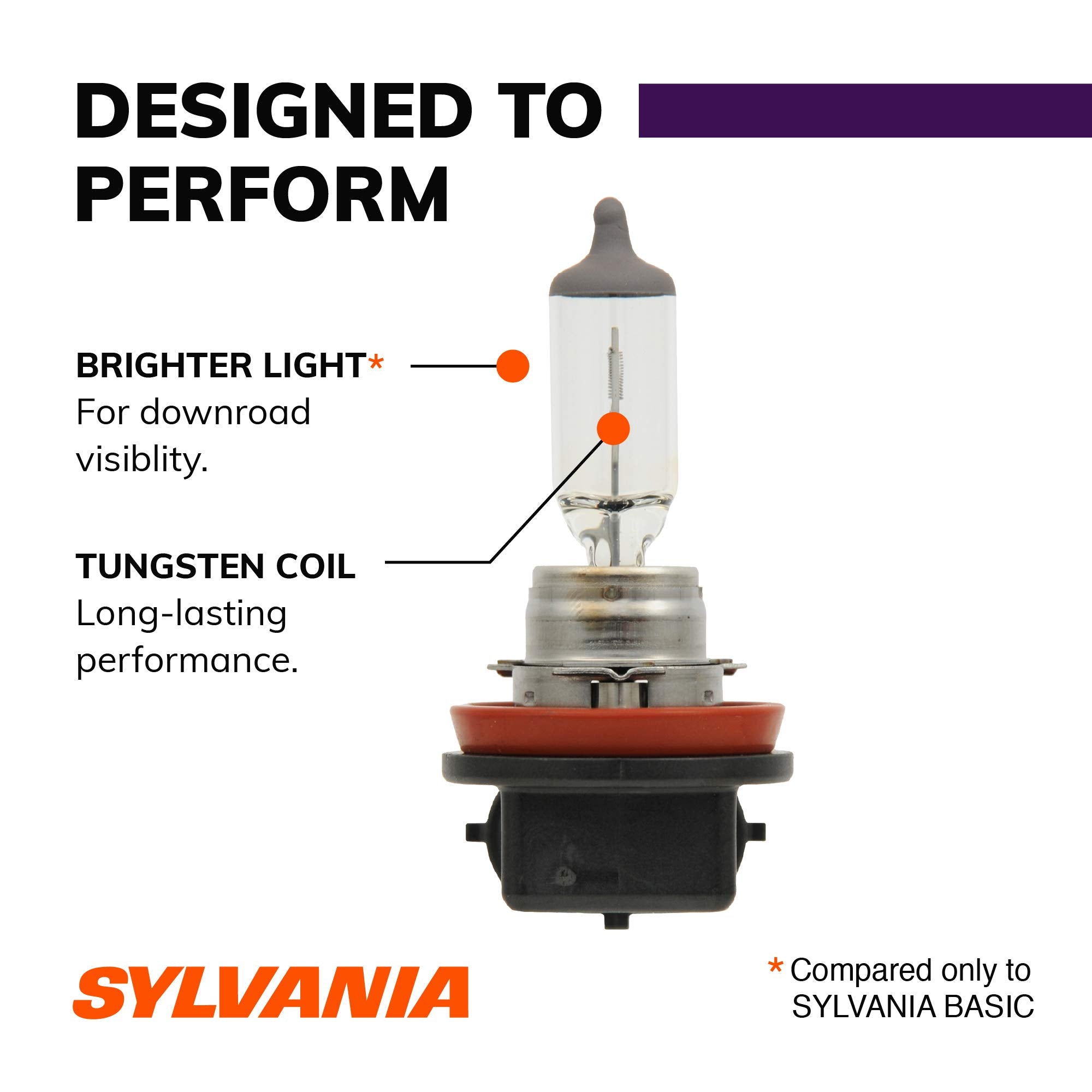 DESIGNED TO PERFORM

BRIGHTER LIGHT*
For downroad visiblity.

TUNGSTEN COIL
Long-lasting performance.

SYLVANIA

* Compared only to SYLVANIA BASIC